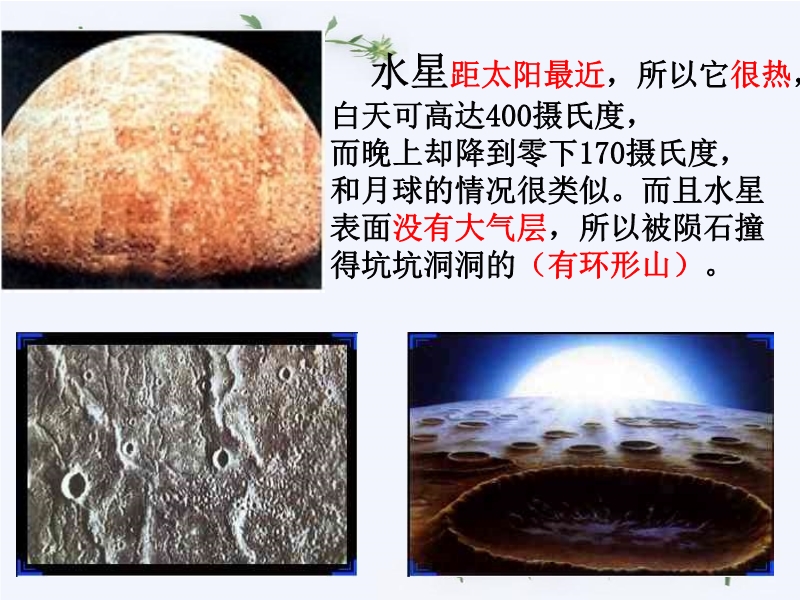 水星距太阳最近，所以它很热，白天可高达400摄氏度，而晚上却降到零下170摄氏度，和月球的情况很类似。而且水星表面没有大气层，所以被陨石撞得坑坑洞洞的（有环形山）。